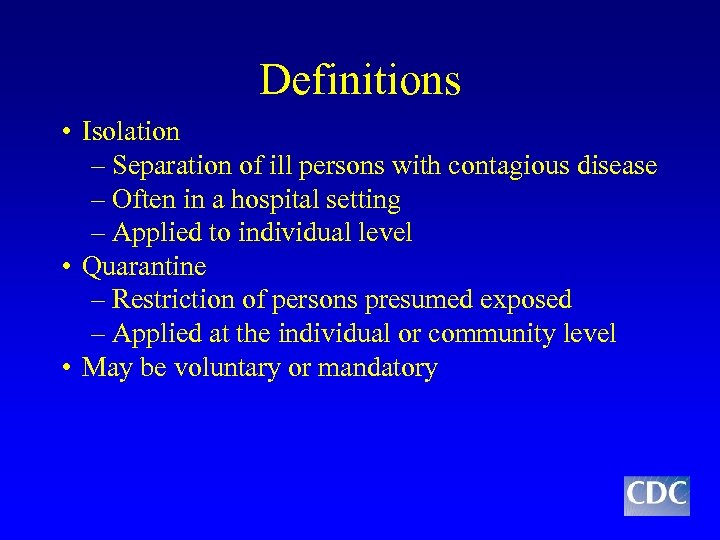 Definitions

• Isolation
– Separation of ill persons with contagious disease
– Often in a hospital setting
– Applied to individual level
• Quarantine
– Restriction of persons presumed exposed
– Applied at the individual or community level
• May be voluntary or mandatory

CDC